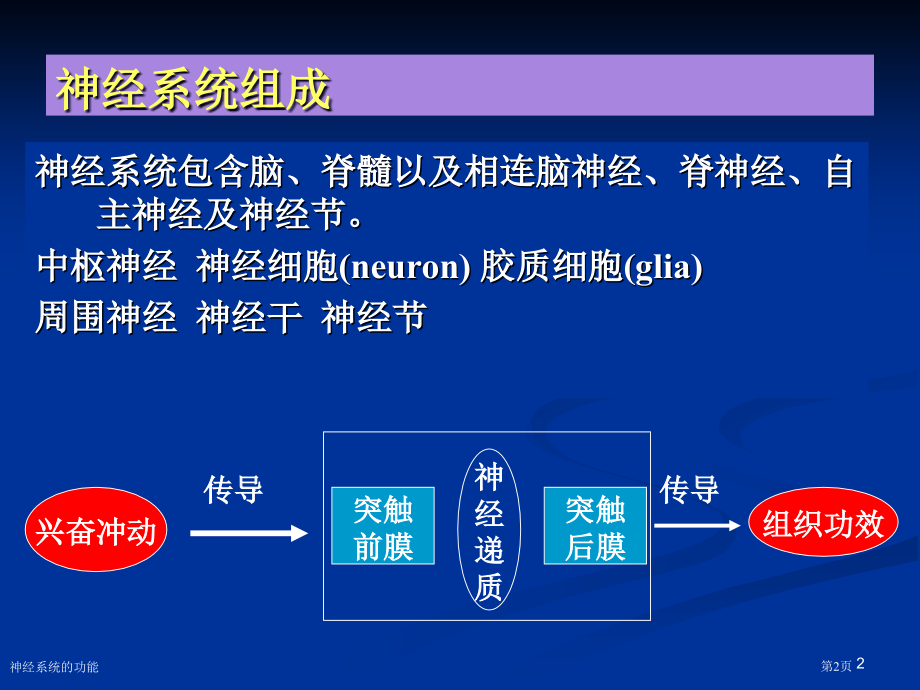 神经系统组成

神经系统包含脑、脊髓以及相连脑神经、脊神经、自主神经及神经节。

中枢神经 神经细胞(neuron) 胶质细胞(glia)

周围神经 神经干 神经节

兴奋冲动

传导

突触前膜

神经递质

突触后膜

传导

组织功效

神经系统的功能

第2页 2